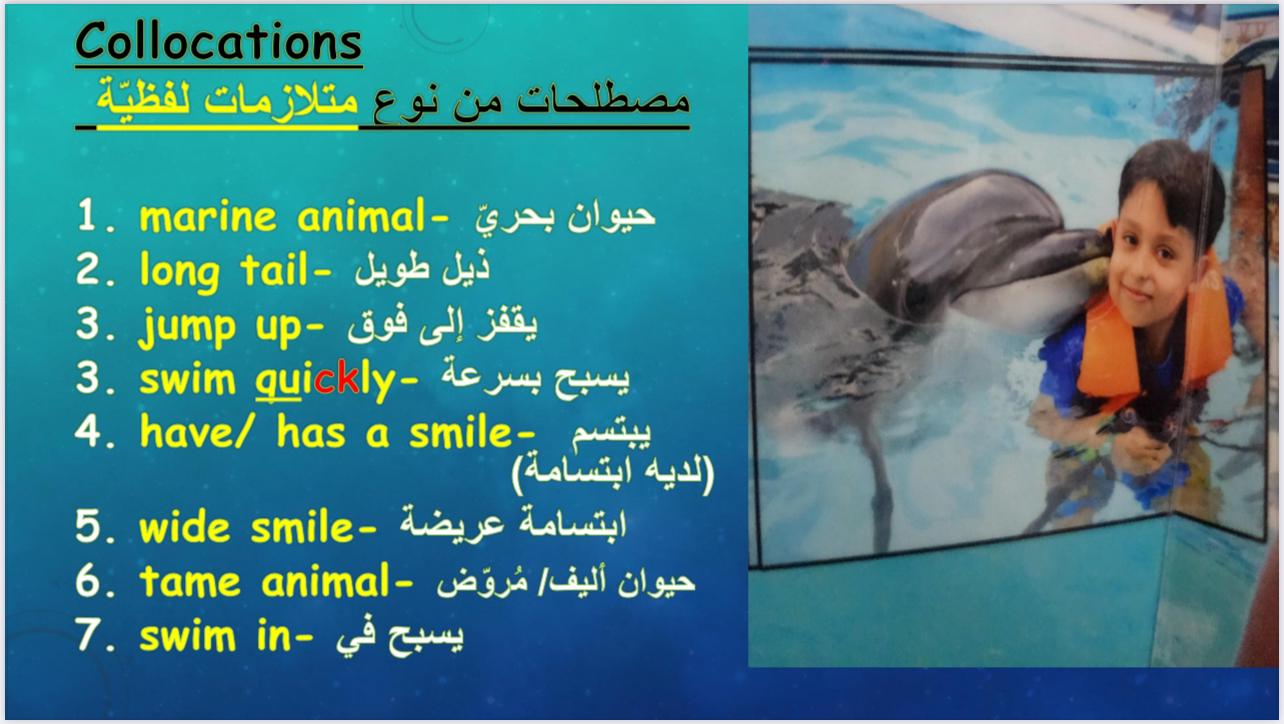 Collocations
مصطلحات من نوع متلازمات لفظيّة

1. marine animal- حيوان بحريّ
2. long tail- ذيل طويل
3. jump up- يقفز إلى فوق
3. swim quickly- يسبح بسرعة
4. have/ has a smile- يبتسم (لديه ابتسامة)
5. wide smile- ابتسامة عريضة
6. tame animal- حيوان أليف/ مُروّض
7. swim in- يسبح في